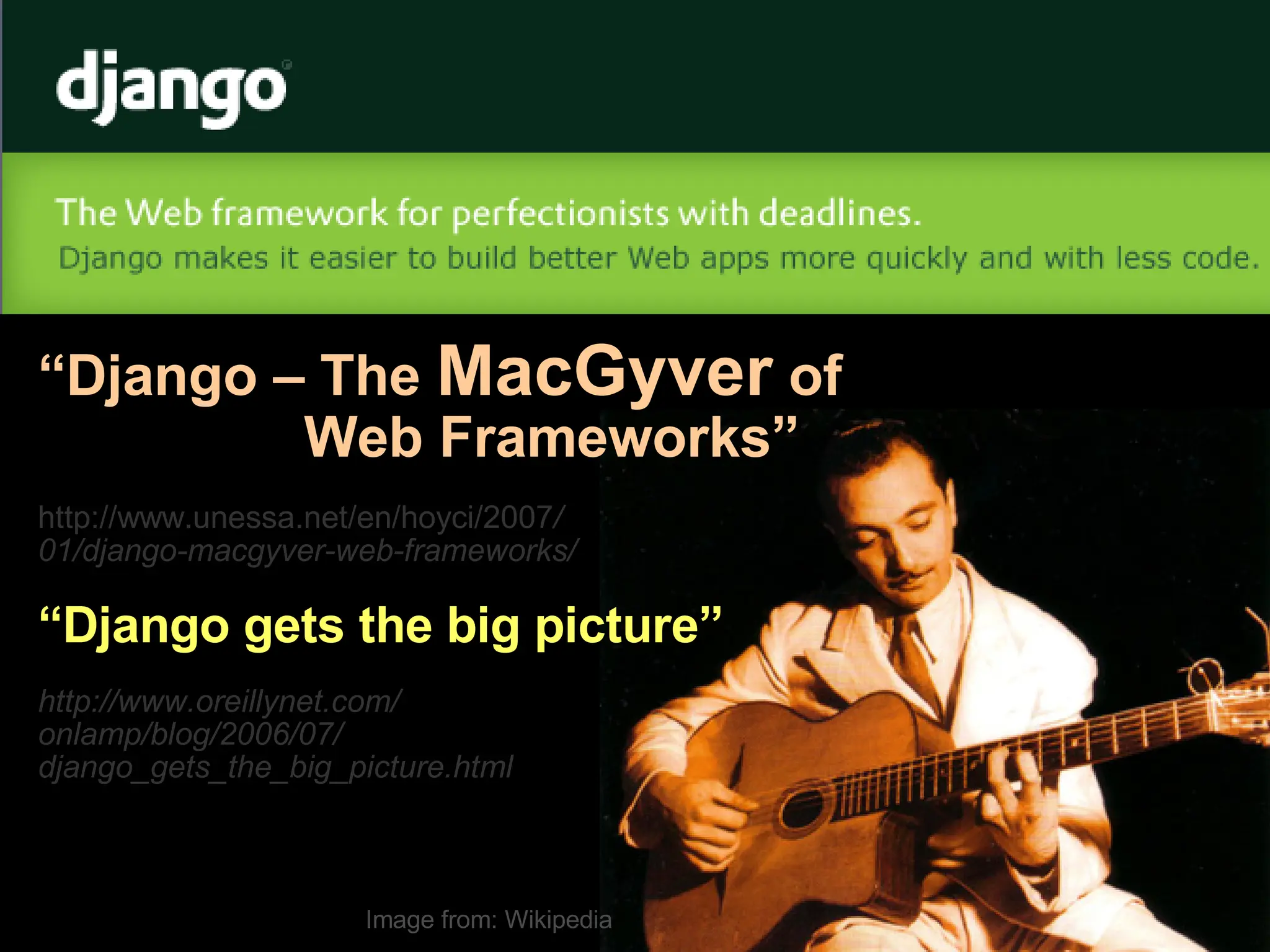 django

The Web framework for perfectionists with deadlines.
Django makes it easier to build better Web apps more quickly and with less code.

“Django – The MacGyver of Web Frameworks”

http://www.unessa.net/en/hoyci/2007/01/django-macgyver-web-frameworks/

“Django gets the big picture”

http://www.oreillynet.com/onlamp/blog/2006/07/django_gets_the_big_picture.html

Image from: Wikipedia